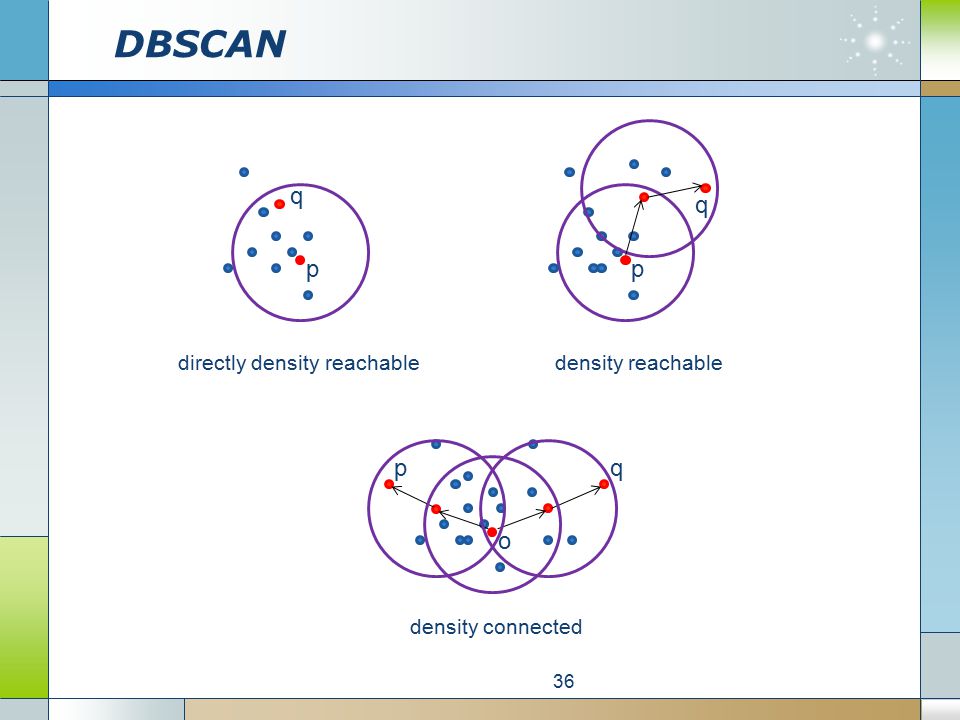 DBSCAN

q

p

directly density reachable

q

p

density reachable

p

q

o

density connected

36